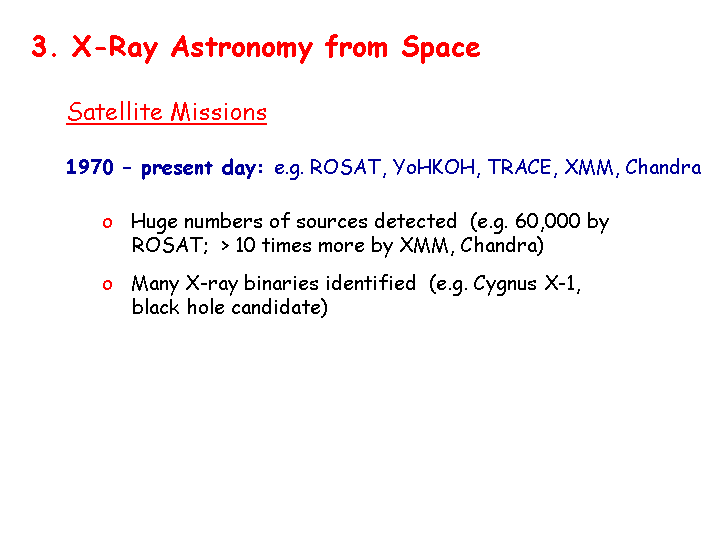 3. X-Ray Astronomy from Space

Satellite Missions

1970 – present day: e.g. ROSAT, YoHKOH, TRACE, XMM, Chandra

o Huge numbers of sources detected (e.g. 60,000 by ROSAT; > 10 times more by XMM, Chandra)

o Many X-ray binaries identified (e.g. Cygnus X-1, black hole candidate)